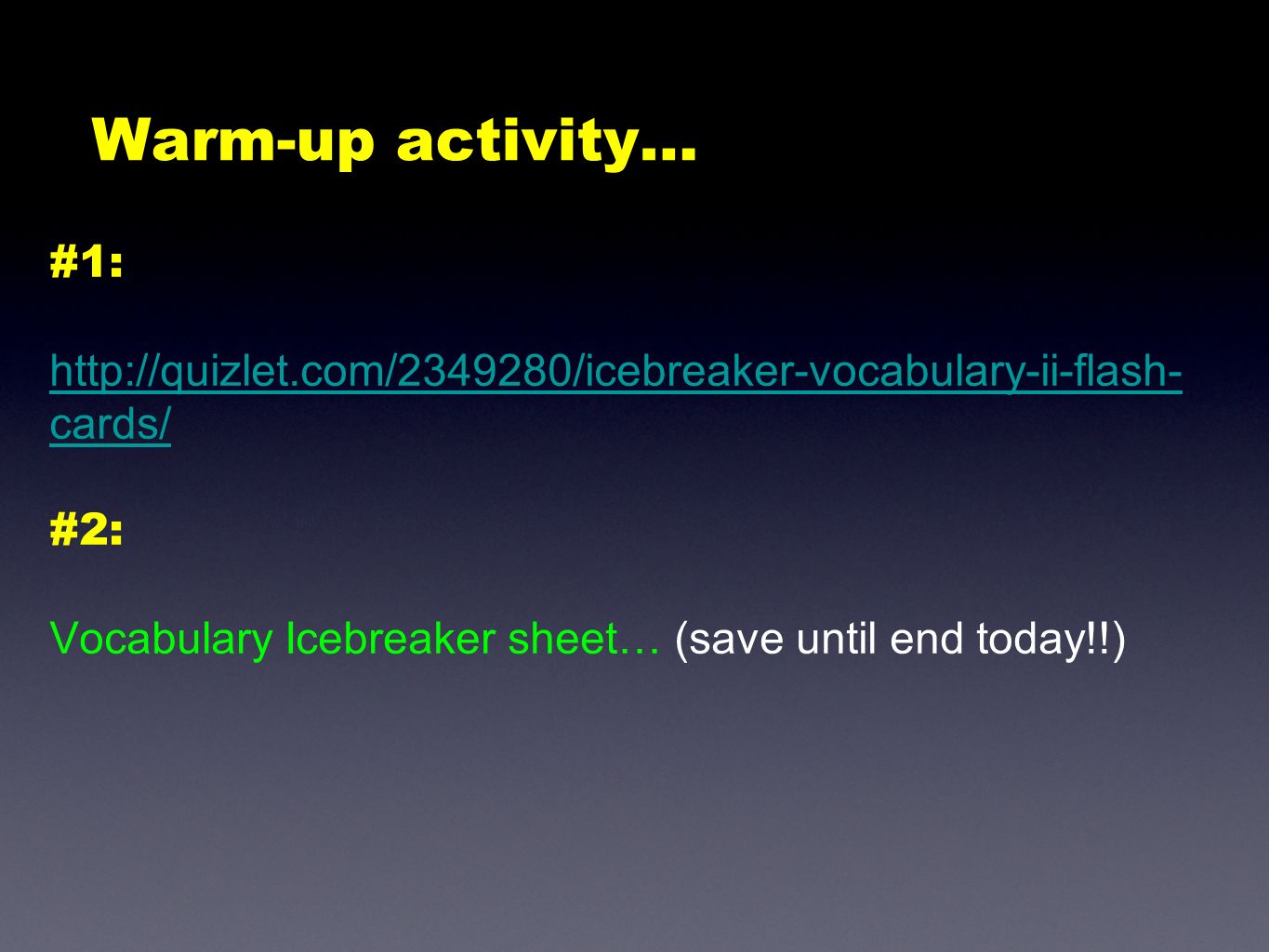 Warm-up activity…

#1:

http://quizlet.com/2349280/icebreaker-vocabulary-ii-flash-cards/

#2:

Vocabulary Icebreaker sheet… (save until end today!!)